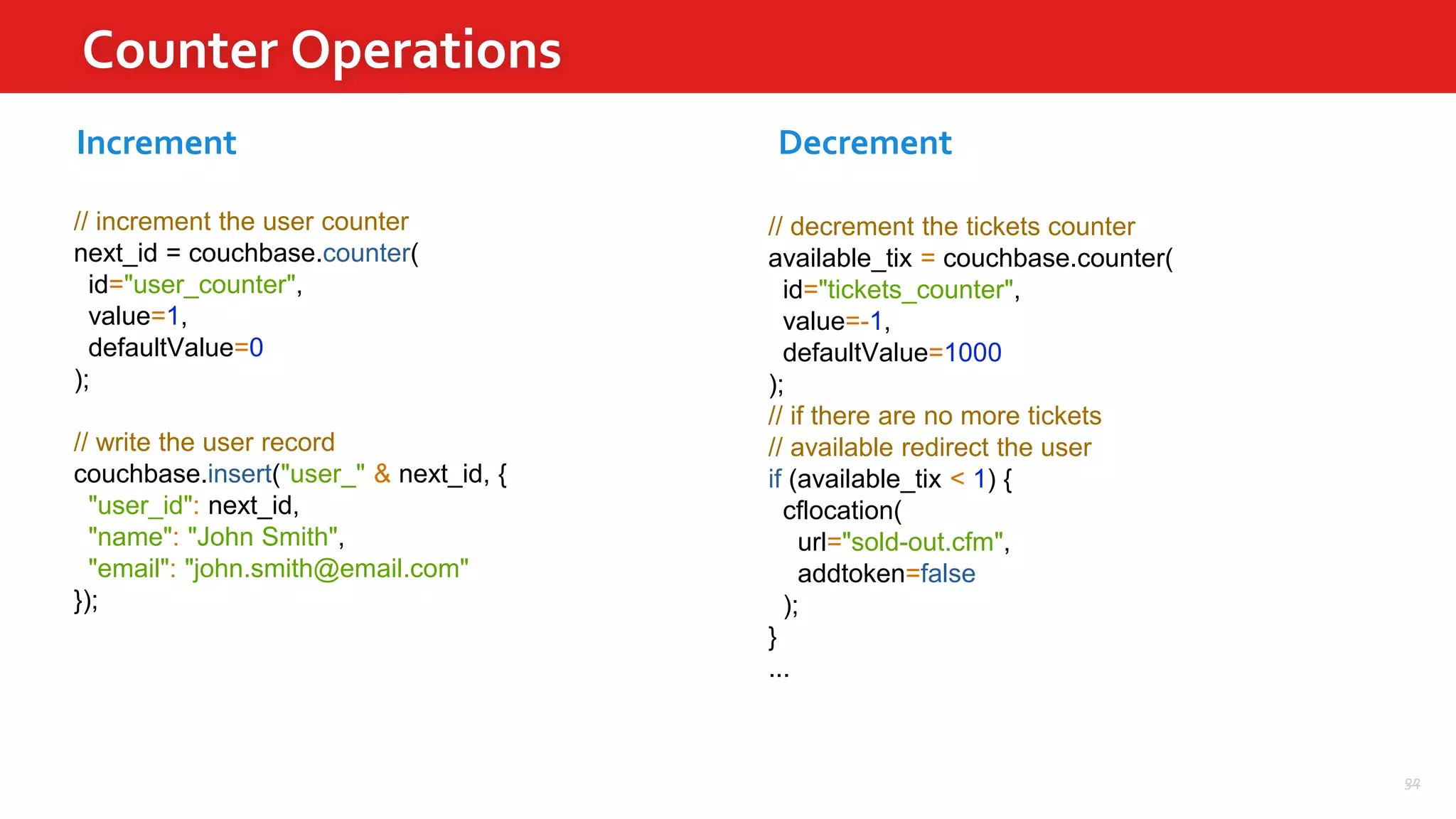 Counter Operations

Increment

// increment the user counter
next_id = couchbase.counter(
id="user_counter",
value=1,
defaultValue=0
);

// write the user record
couchbase.insert("user_" & next_id, {
"user_id": next_id,
"name": "John Smith",
"email": "john.smith@email.com"
});

Decrement

// decrement the tickets counter
available_tix = couchbase.counter(
id="tickets_counter",
value=-1,
defaultValue=1000
);
// if there are no more tickets
// available redirect the user
if (available_tix < 1) {
cflocation(
url="sold-out.cfm",
addtoken=false
);
}
...

94